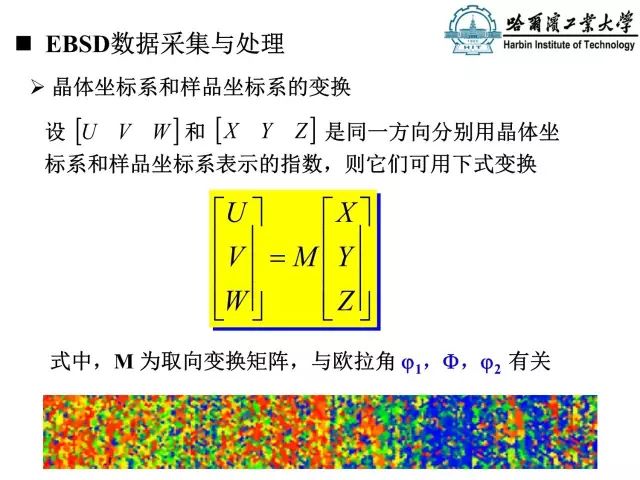 哈爾濱工業大學
Harbin Institute of Technology

■ EBSD数据采集与处理

➢ 晶体坐标系和样品坐标系的变换

设 $[U \quad V \quad W]$ 和 $[X \quad Y \quad Z]$ 是同一方向分别用晶体坐标系和样品坐标系表示的指数，则它们可用下式变换

$\begin{bmatrix} U \\ V \\ W \end{bmatrix} = M \begin{bmatrix} X \\ Y \\ Z \end{bmatrix}$

式中，M 为取向变换矩阵，与欧拉角 $\varphi_1$，$\Phi$，$\varphi_2$ 有关